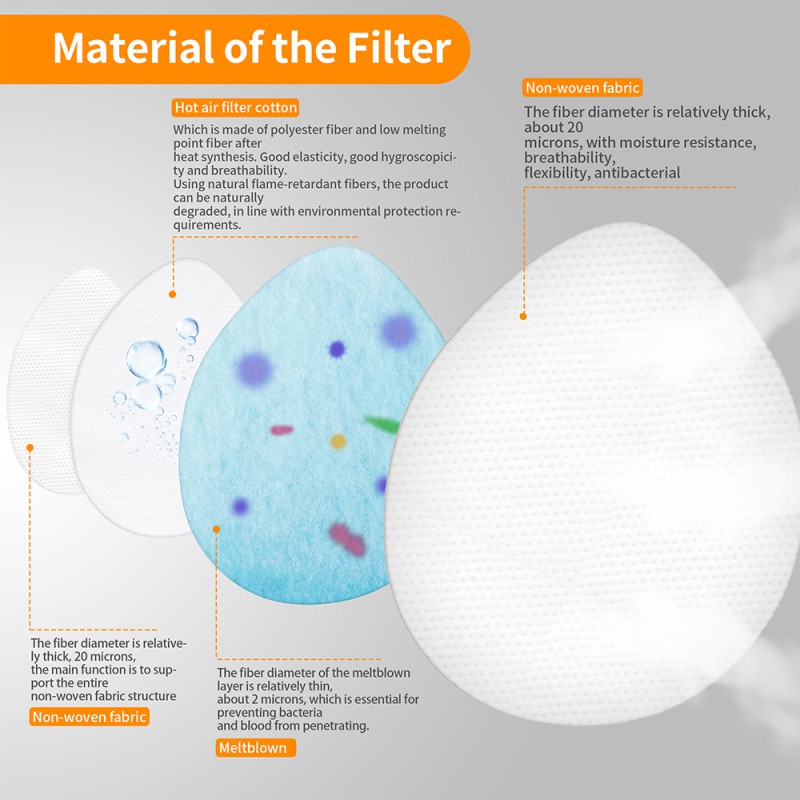 Material of the Filter

Hot air filter cotton

Which is made of polyester fiber and low melting point fiber after heat synthesis. Good elasticity, good hygroscopicity and breathability.
Using natural flame-retardant fibers, the product can be naturally degraded, in line with environmental protection requirements.

Non-woven fabric

The fiber diameter is relatively thick, about 20 microns, with moisture resistance, breathability, flexibility, antibacterial

The fiber diameter is relatively thick, 20 microns, the main function is to support the entire non-woven fabric structure

Non-woven fabric

The fiber diameter of the meltblown layer is relatively thin, about 2 microns, which is essential for preventing bacteria and blood from penetrating.

Meltblown